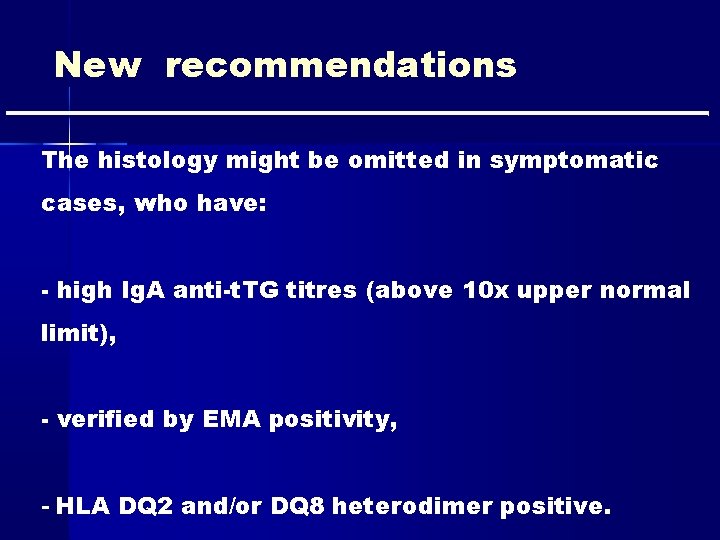 New recommendations

The histology might be omitted in symptomatic cases, who have:

- high IgA anti-tTG titres (above 10x upper normal limit),

- verified by EMA positivity,

- HLA DQ2 and/or DQ8 heterodimer positive.